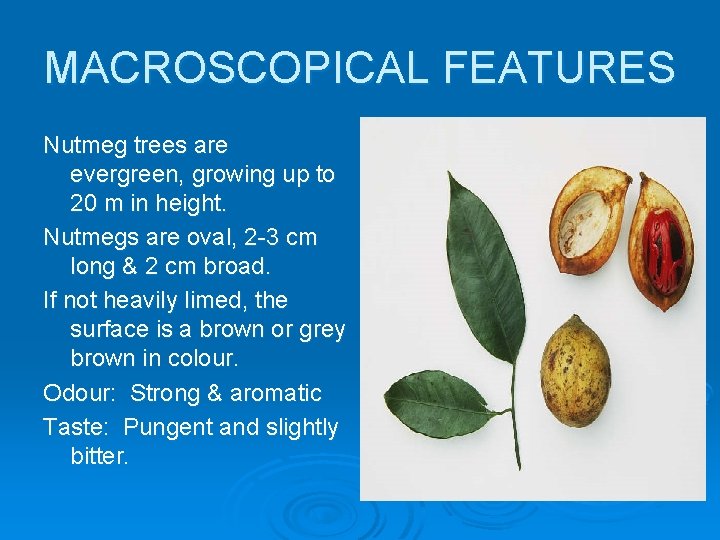 MACROSCOPICAL FEATURES

Nutmeg trees are evergreen, growing up to 20 m in height.

Nutmegs are oval, 2-3 cm long & 2 cm broad.

If not heavily limed, the surface is a brown or grey brown in colour.

Odour: Strong & aromatic

Taste: Pungent and slightly bitter.